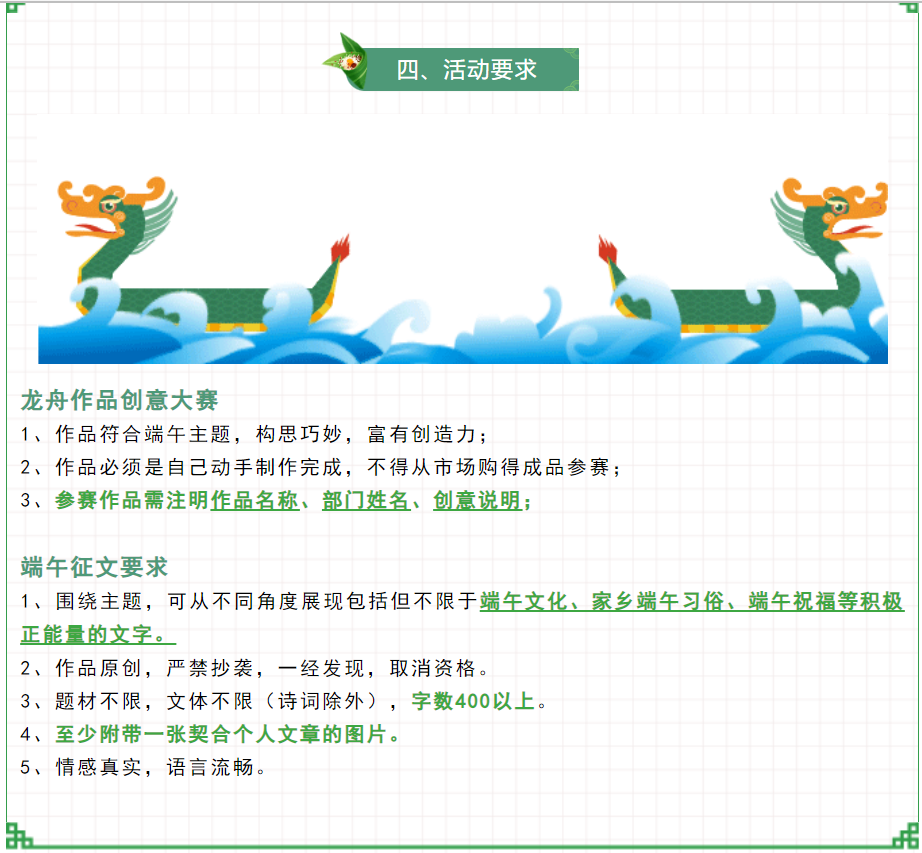 四、活动要求

龙舟作品创意大赛
1、作品符合端午主题，构思巧妙，富有创造力；
2、作品必须是自己动手制作完成，不得从市场购得成品参赛；
3、参赛作品需注明作品名称、部门姓名、创意说明；

端午征文要求
1、围绕主题，可从不同角度展现包括但不限于端午文化、家乡端午习俗、端午祝福等积极正能量的文字。
2、作品原创，严禁抄袭，一经发现，取消资格。
3、题材不限，文体不限（诗词除外），字数400以上。
4、至少附带一张契合个人文章的图片。
5、情感真实，语言流畅。